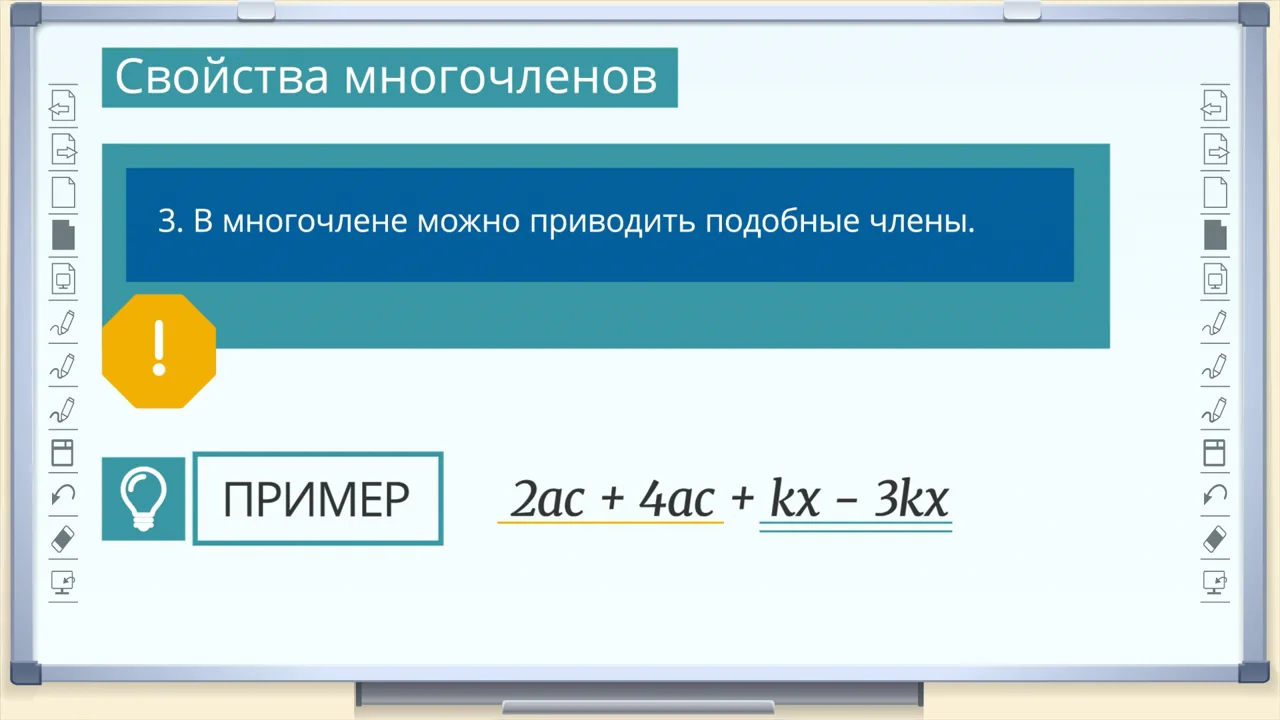 Свойства многочленов

3. В многочлене можно приводить подобные члены.

!

ПРИМЕР

$2ac + 4ac + kx - 3kx$